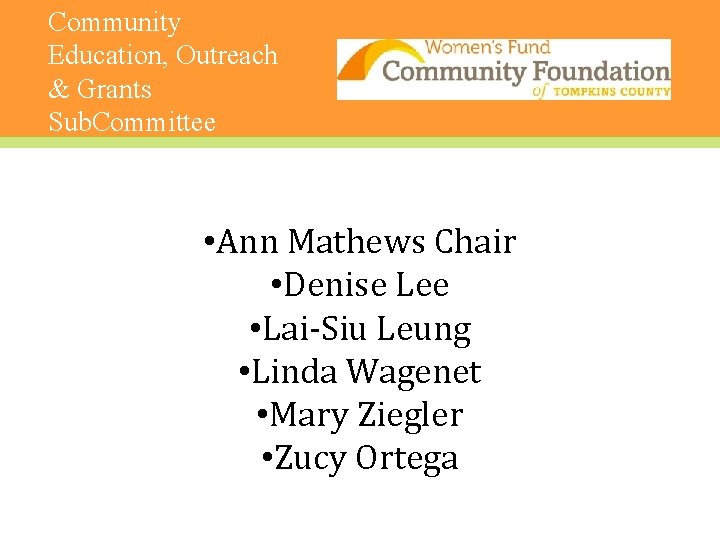 Community Education, Outreach & Grants SubCommittee

Women's Fund
Community Foundation
of TOMPKINS COUNTY

•Ann Mathews Chair
•Denise Lee
•Lai-Siu Leung
•Linda Wagenet
•Mary Ziegler
•Zucy Ortega